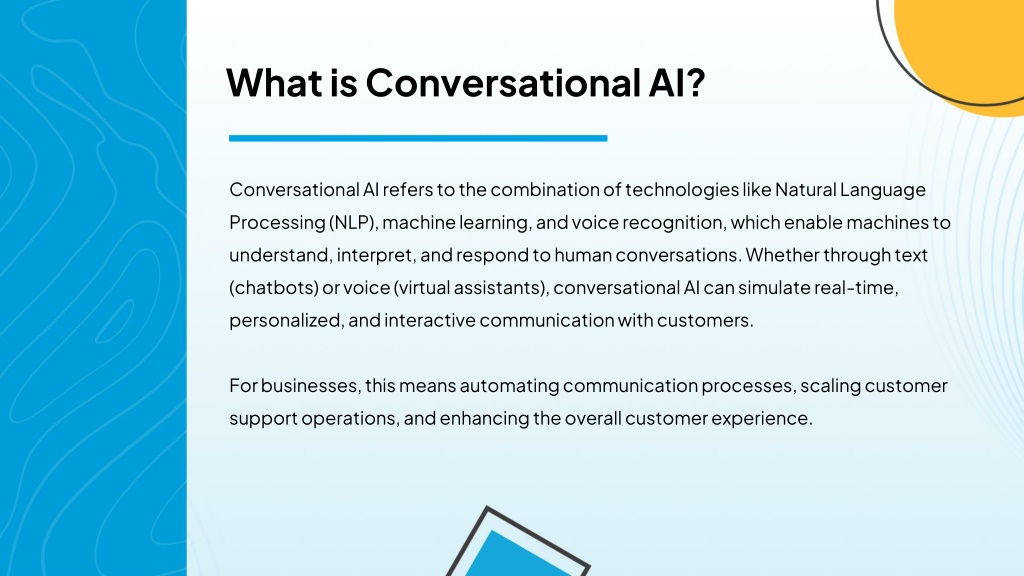 What is Conversational AI?

Conversational AI refers to the combination of technologies like Natural Language Processing (NLP), machine learning, and voice recognition, which enable machines to understand, interpret, and respond to human conversations. Whether through text (chatbots) or voice (virtual assistants), conversational AI can simulate real-time, personalized, and interactive communication with customers.

For businesses, this means automating communication processes, scaling customer support operations, and enhancing the overall customer experience.